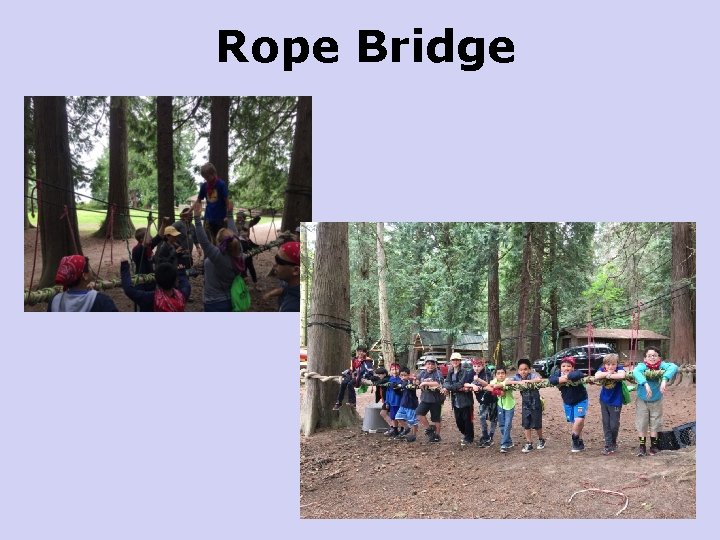 Rope Bridge